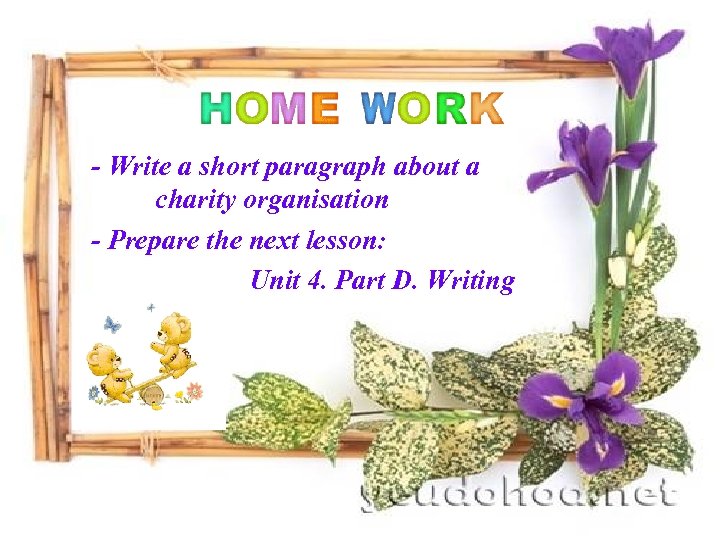 HOME WORK

- Write a short paragraph about a charity organisation

- Prepare the next lesson:

Unit 4. Part D. Writing

yeudohoa.net